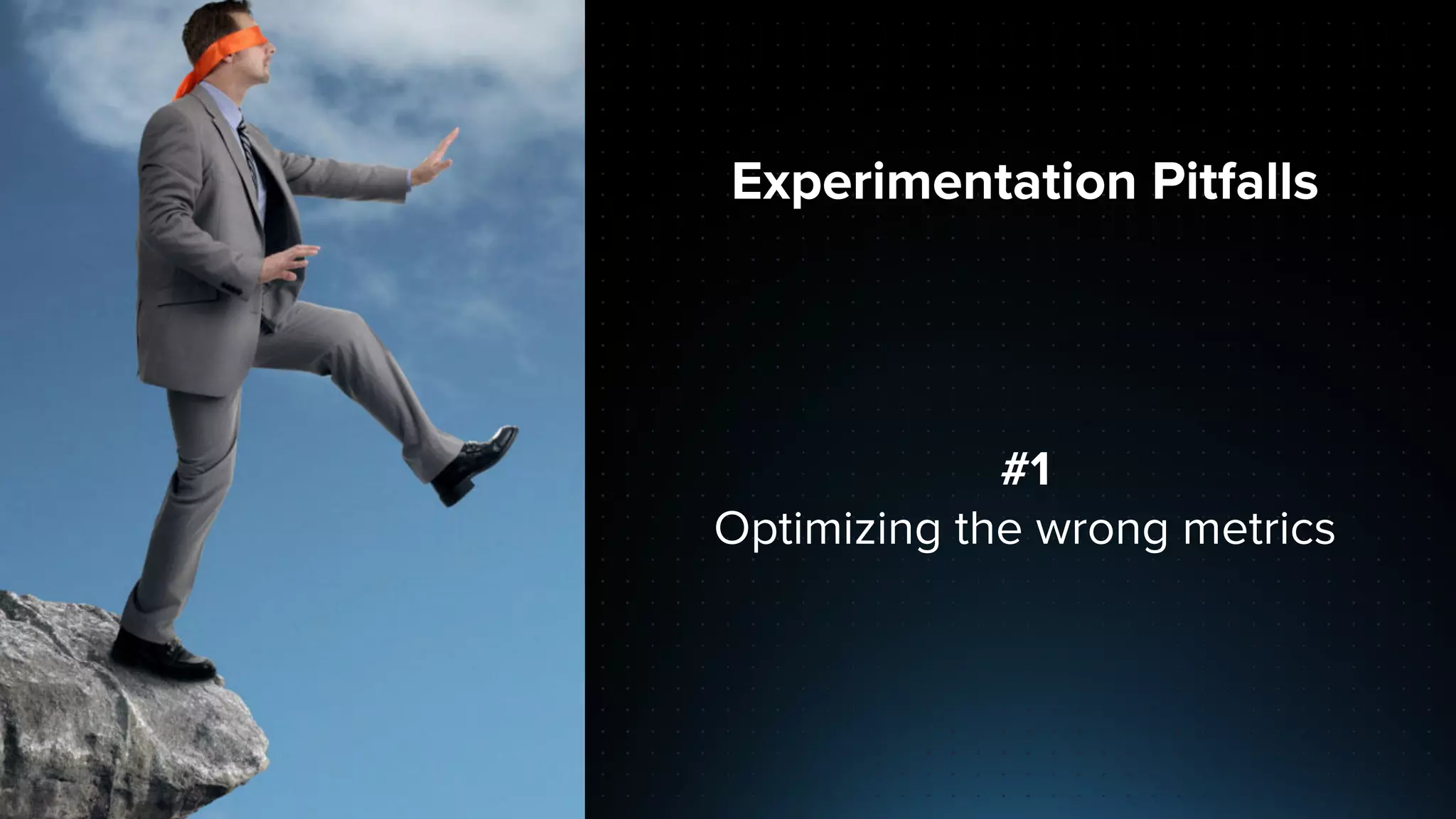 Experimentation Pitfalls

#1
Optimizing the wrong metrics